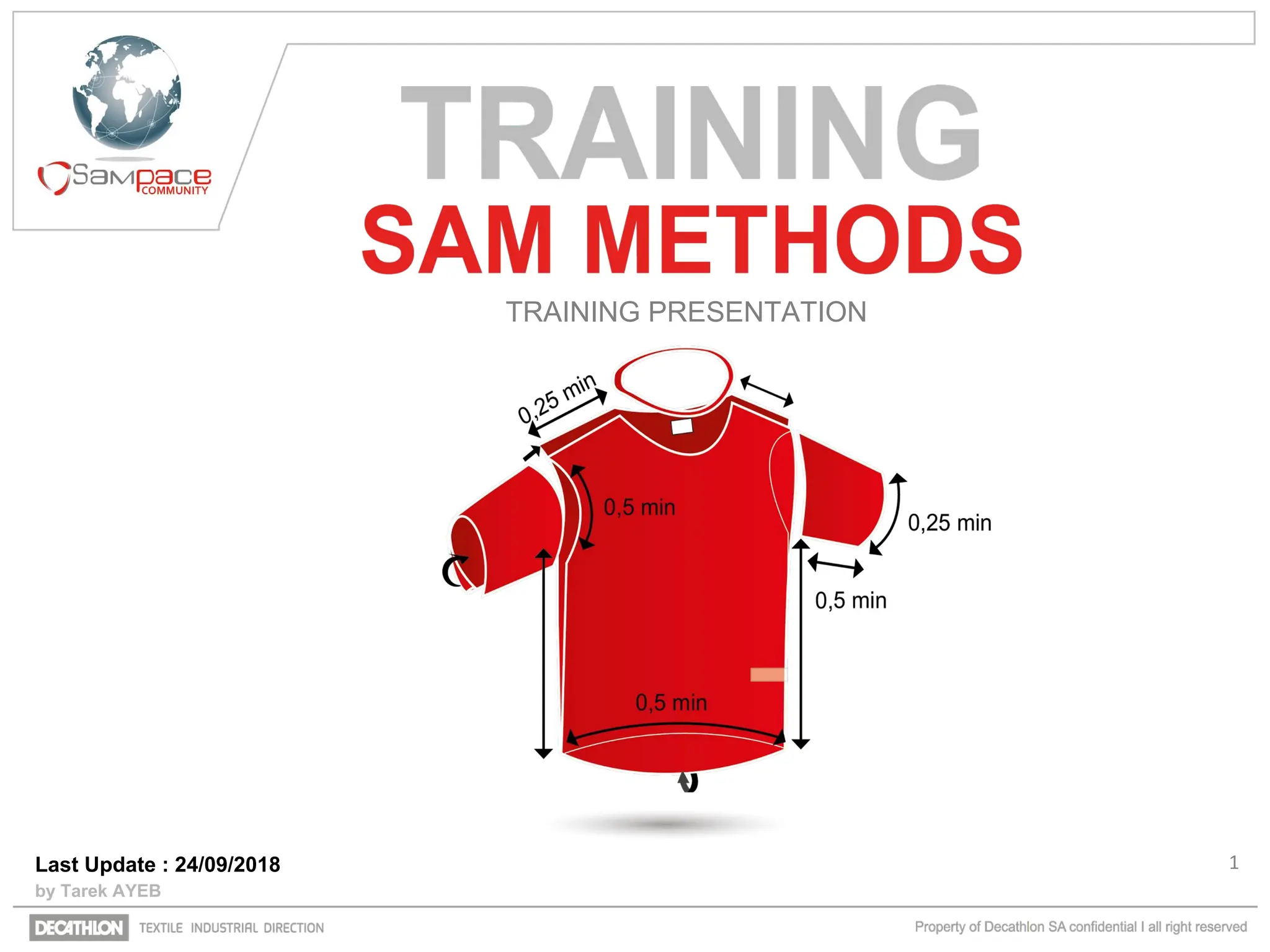 Sampace COMMUNITY

TRAINING

SAM METHODS

TRAINING PRESENTATION

0,25 min

0,5 min

0,25 min

0,5 min

0,5 min

Last Update : 24/09/2018

by Tarek AYEB

1

DECATHLON TEXTILE INDUSTRIAL DIRECTION

Property of Decathlon SA confidential I all right reserved